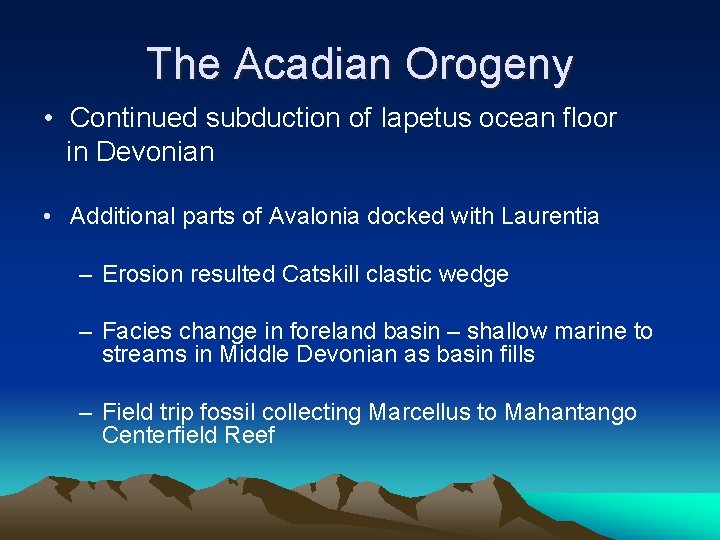 The Acadian Orogeny

• Continued subduction of Iapetus ocean floor in Devonian

• Additional parts of Avalonia docked with Laurentia

– Erosion resulted Catskill clastic wedge

– Facies change in foreland basin – shallow marine to streams in Middle Devonian as basin fills

– Field trip fossil collecting Marcellus to Mahantango Centerfield Reef